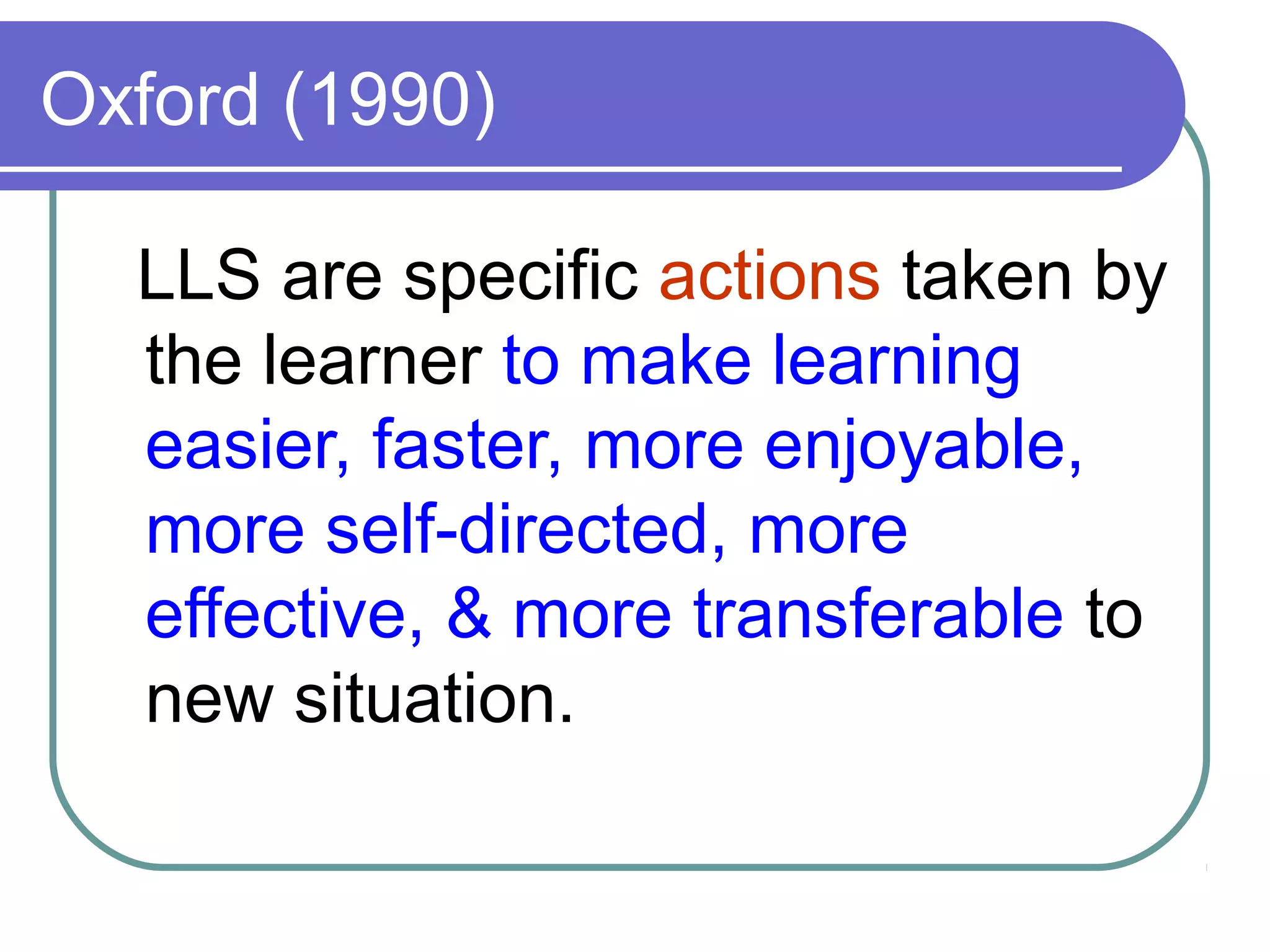 Oxford (1990)

LLS are specific actions taken by the learner to make learning easier, faster, more enjoyable, more self-directed, more effective, & more transferable to new situation.